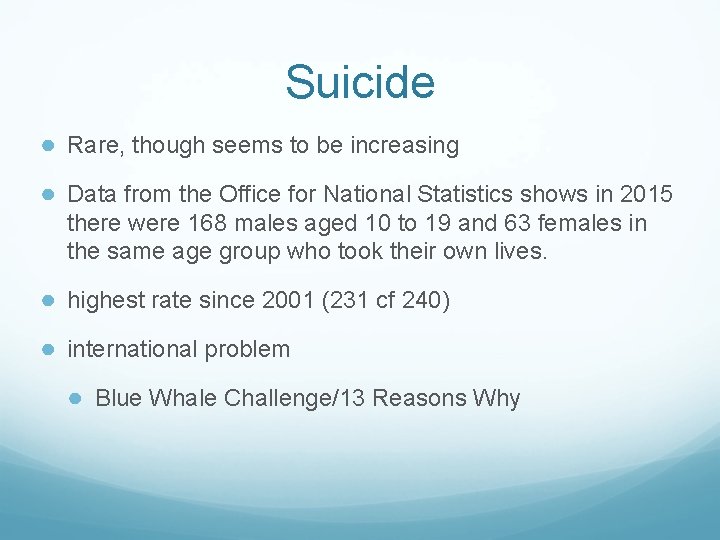 Suicide

- Rare, though seems to be increasing

- Data from the Office for National Statistics shows in 2015 there were 168 males aged 10 to 19 and 63 females in the same age group who took their own lives.

- highest rate since 2001 (231 cf 240)

- international problem

  - Blue Whale Challenge/13 Reasons Why